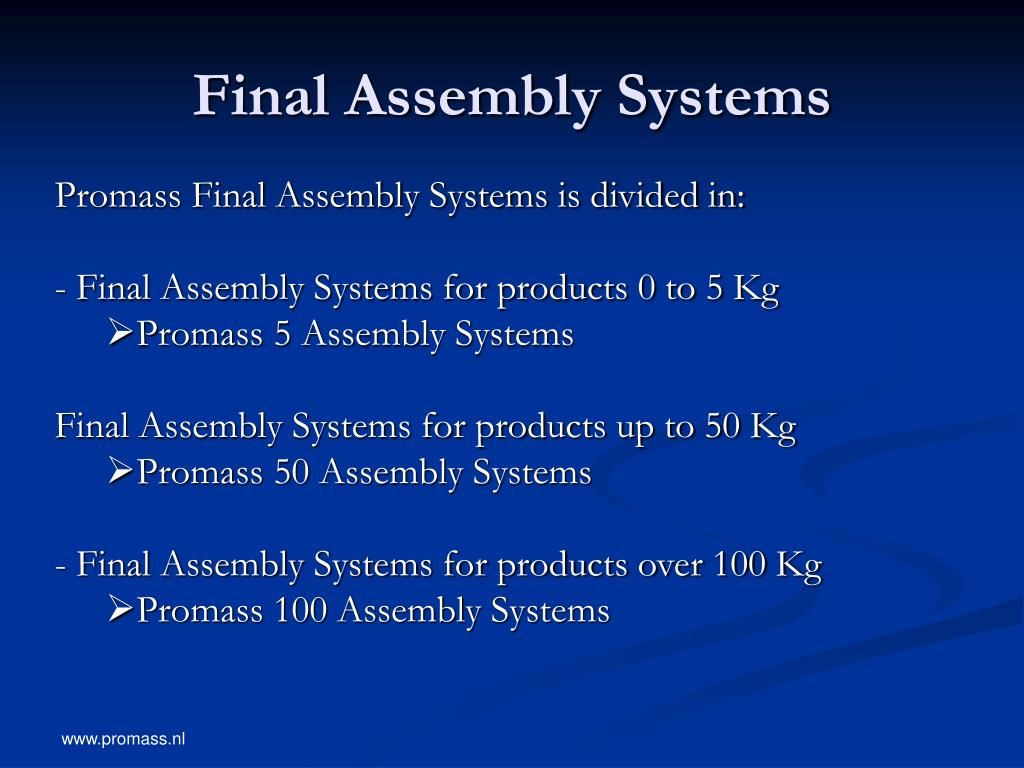 Final Assembly Systems

Promass Final Assembly Systems is divided in:

- Final Assembly Systems for products 0 to 5 Kg
➢Promass 5 Assembly Systems

Final Assembly Systems for products up to 50 Kg
➢Promass 50 Assembly Systems

- Final Assembly Systems for products over 100 Kg
➢Promass 100 Assembly Systems

www.promass.nl